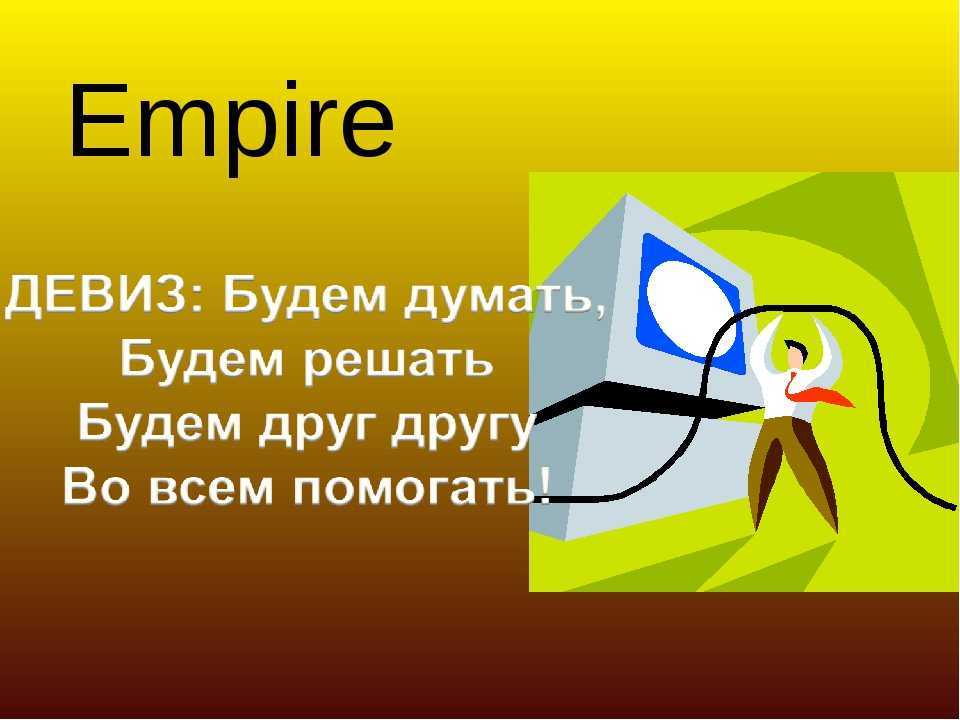 Empire

ДЕВИЗ: Будем думать,
Будем решать
Будем друг другу
Во всем помогать!